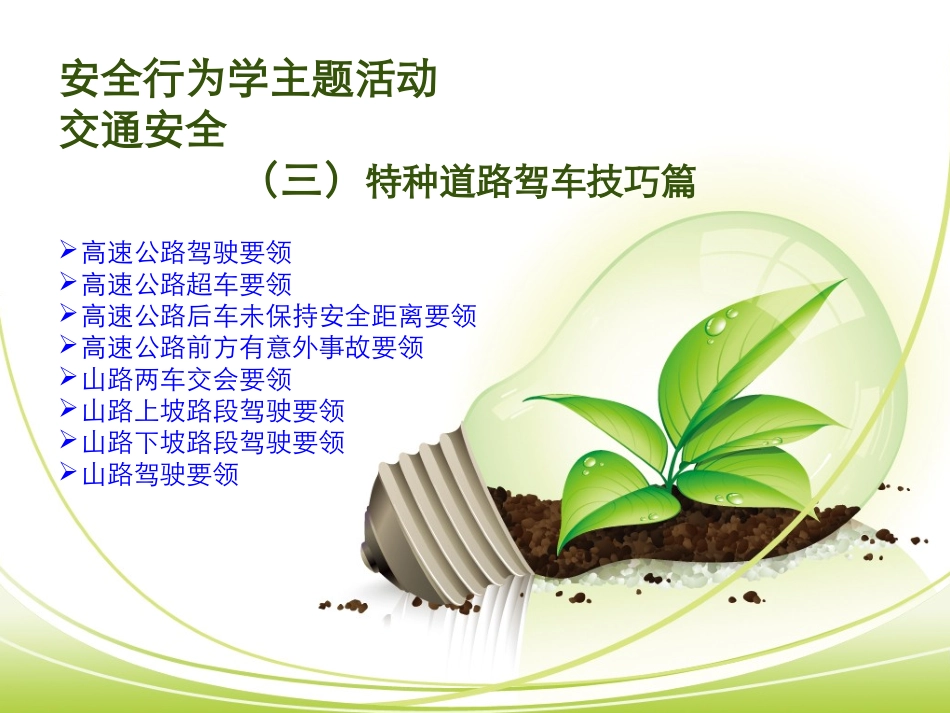 安全行为学主题活动
交通安全
（三）特种道路驾车技巧篇

➢高速公路驾驶要领
➢高速公路超车要领
➢高速公路后车未保持安全距离要领
➢高速公路前方有意外事故要领
➢山路两车交会要领
➢山路上坡路段驾驶要领
➢山路下坡路段驾驶要领
➢山路驾驶要领